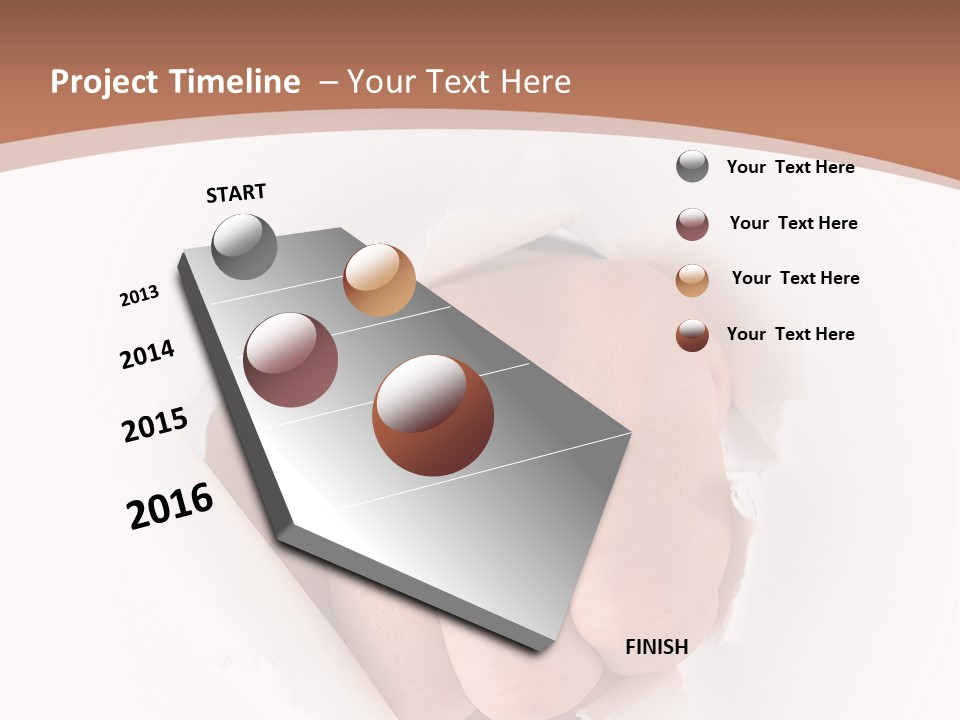 Project Timeline – Your Text Here

START

2013

2014

2015

2016

FINISH

Your Text Here

Your Text Here

Your Text Here

Your Text Here